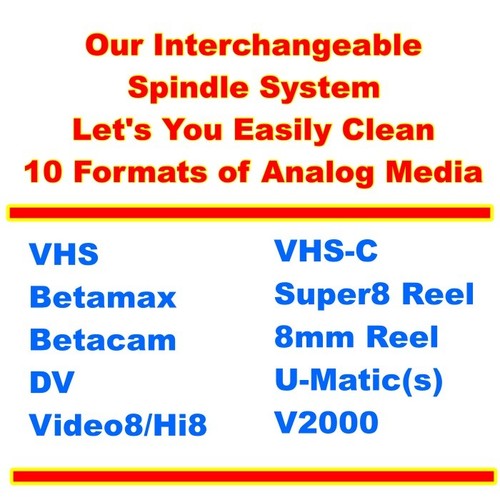 Our Interchangeable Spindle System Let's You Easily Clean 10 Formats of Analog Media

VHS
Betamax
Betacam
DV
Video8/Hi8

VHS-C
Super8 Reel
8mm Reel
U-Matic(s)
V2000